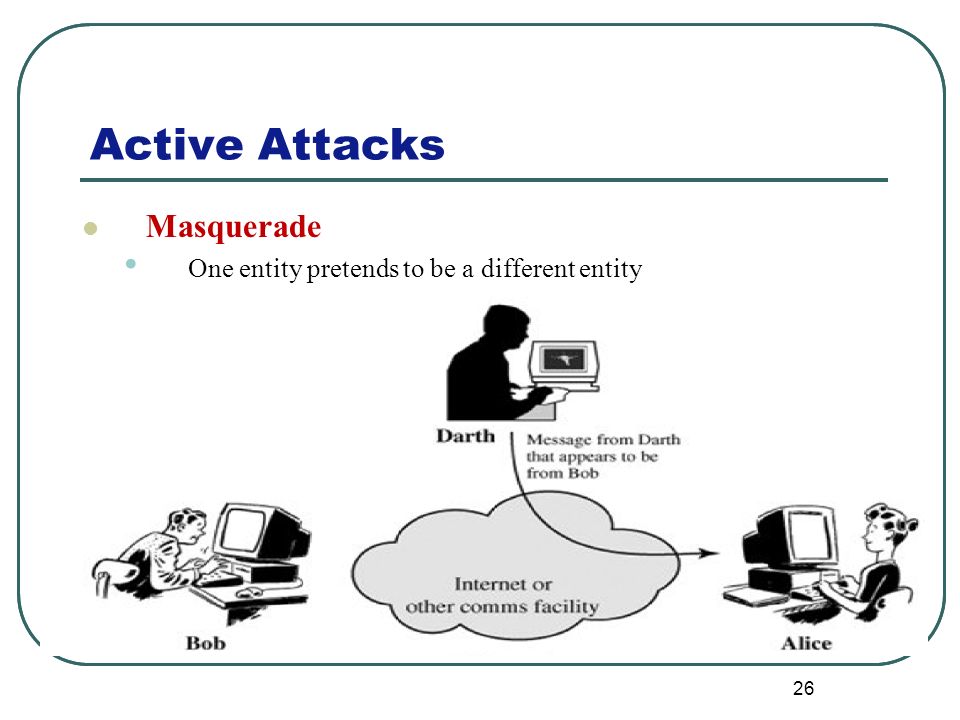 Active Attacks

Masquerade

One entity pretends to be a different entity

Darth

Message from Darth that appears to be from Bob

Internet or other comms facility

Bob

Alice

26